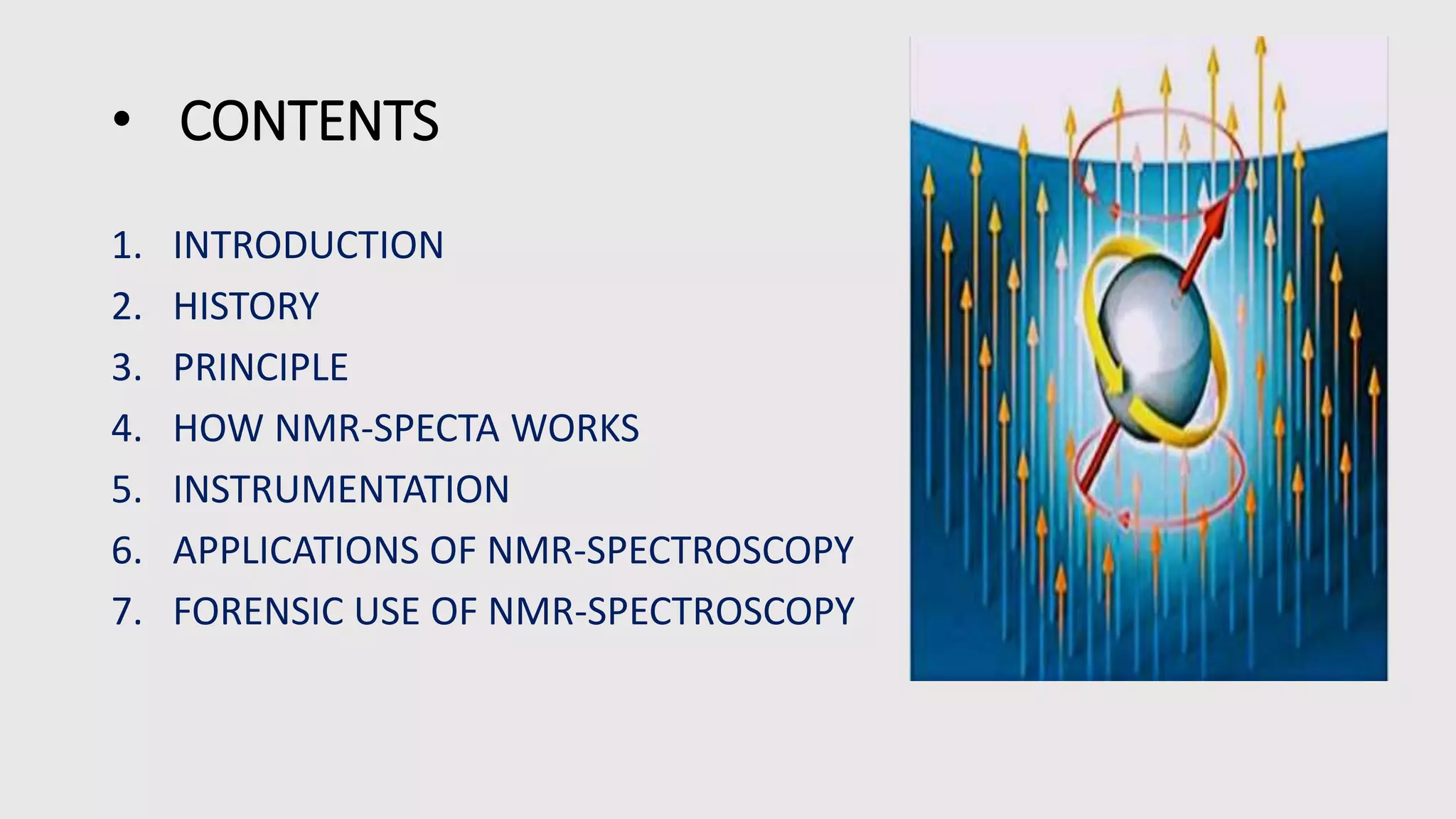 • CONTENTS

1. INTRODUCTION
2. HISTORY
3. PRINCIPLE
4. HOW NMR-SPECTA WORKS
5. INSTRUMENTATION
6. APPLICATIONS OF NMR-SPECTROSCOPY
7. FORENSIC USE OF NMR-SPECTROSCOPY